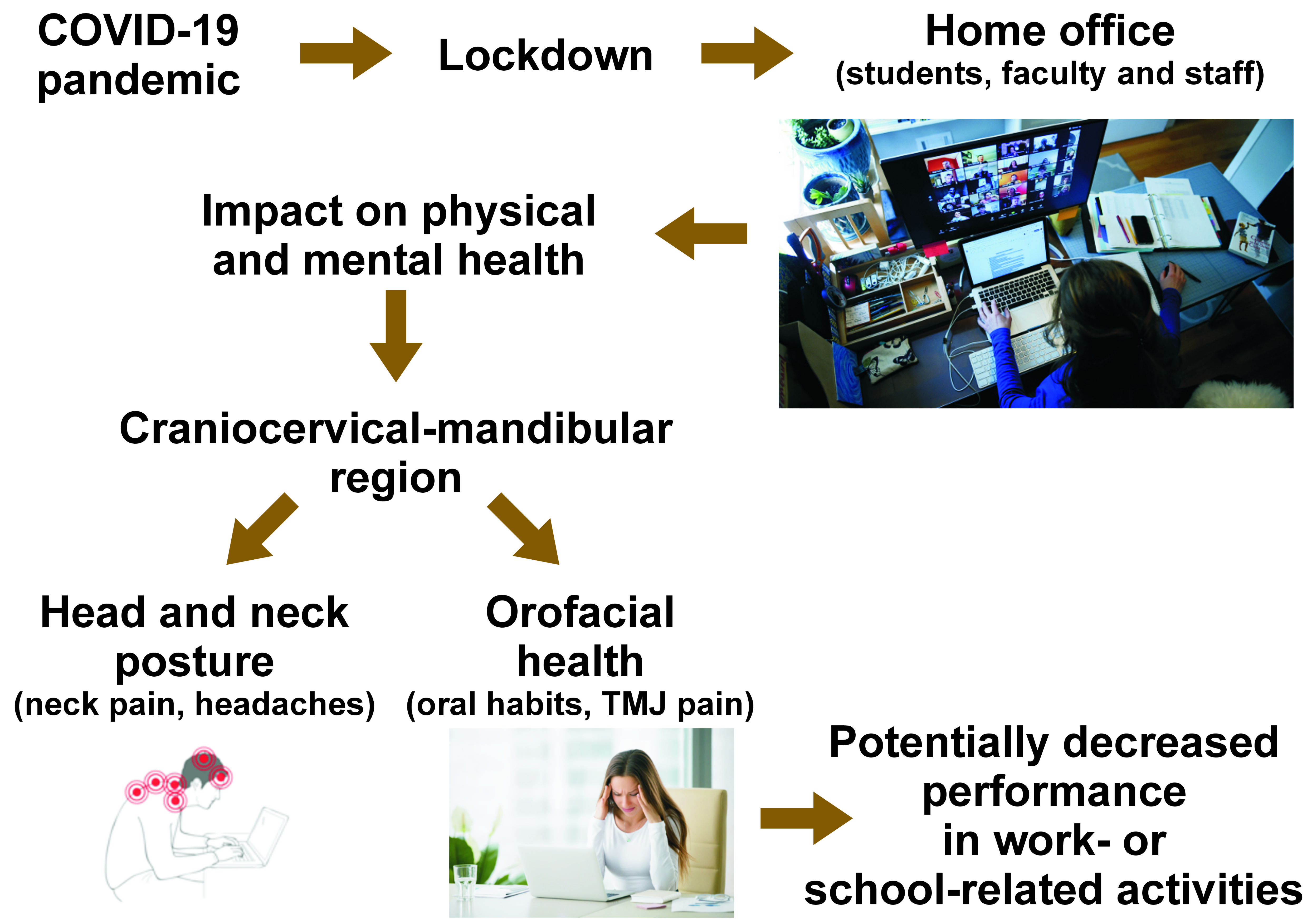 COVID-19 pandemic

Lockdown

Home office (students, faculty and staff)

Impact on physical and mental health

Craniocervical-mandibular region

Head and neck posture (neck pain, headaches)

Orofacial health (oral habits, TMJ pain)

Potentially decreased performance in work- or school-related activities